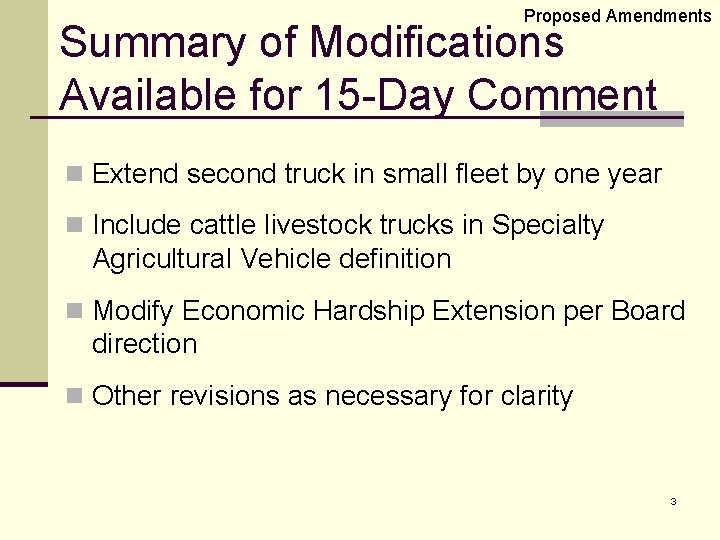 Proposed Amendments

Summary of Modifications Available for 15-Day Comment

- Extend second truck in small fleet by one year
- Include cattle livestock trucks in Specialty Agricultural Vehicle definition
- Modify Economic Hardship Extension per Board direction
- Other revisions as necessary for clarity

3